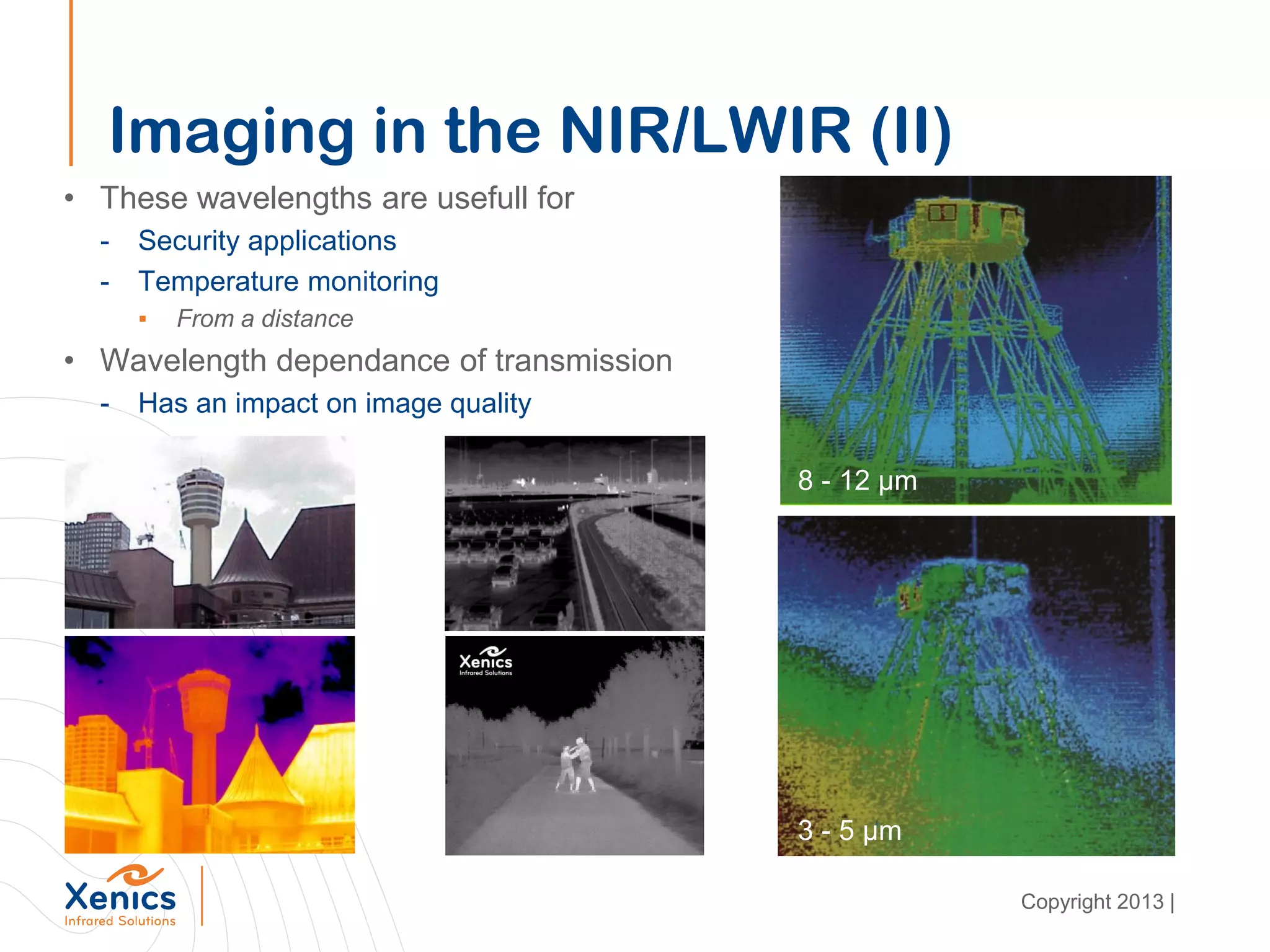 Imaging in the NIR/LWIR (II)

• These wavelengths are usefull for
- Security applications
- Temperature monitoring
▪ From a distance
• Wavelength dependance of transmission
- Has an impact on image quality

8 - 12 µm

3 - 5 µm

Xenics
Infrared Solutions

Xenics
Infrared Solutions

Copyright 2013 |